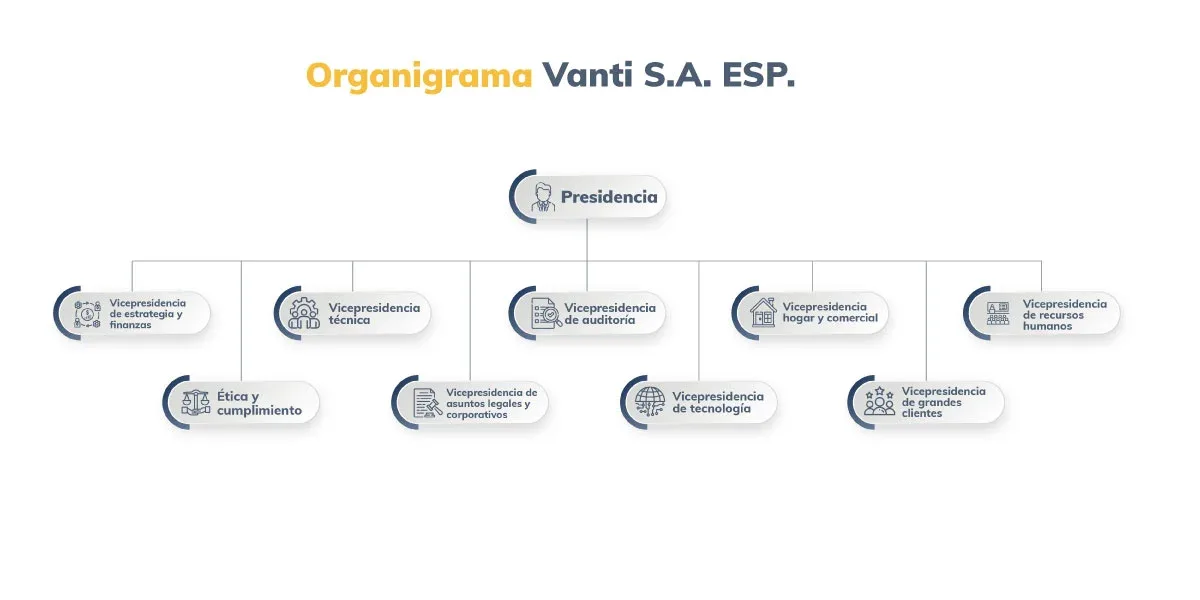 Organigrama Vanti S.A. ESP.

Presidencia

Vicepresidencia de estrategia y finanzas

Ética y cumplimiento

Vicepresidencia técnica

Vicepresidencia de asuntos legales y corporativos

Vicepresidencia de auditoría

Vicepresidencia de tecnología

Vicepresidencia hogar y comercial

Vicepresidencia de grandes clientes

Vicepresidencia de recursos humanos